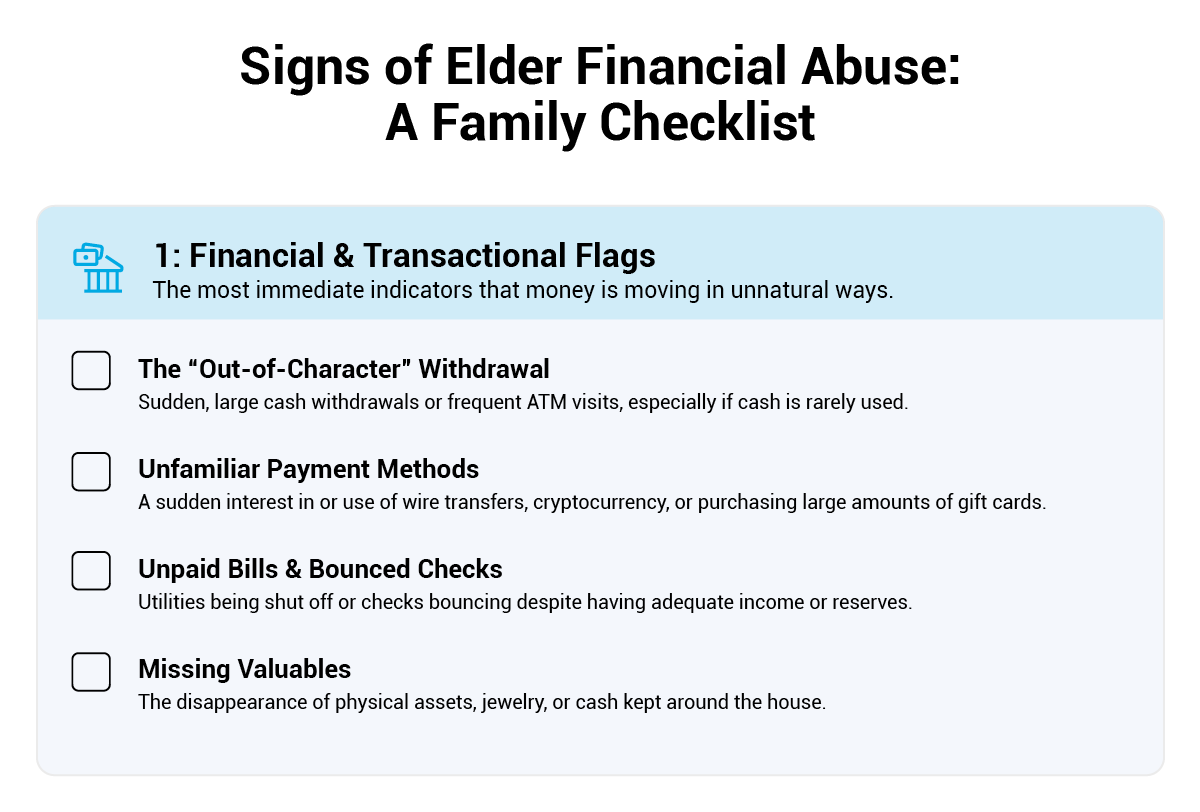 Signs of Elder Financial Abuse:
A Family Checklist

1: Financial & Transactional Flags
The most immediate indicators that money is moving in unnatural ways.

The “Out-of-Character” Withdrawal
Sudden, large cash withdrawals or frequent ATM visits, especially if cash is rarely used.

Unfamiliar Payment Methods
A sudden interest in or use of wire transfers, cryptocurrency, or purchasing large amounts of gift cards.

Unpaid Bills & Bounced Checks
Utilities being shut off or checks bouncing despite having adequate income or reserves.

Missing Valuables
The disappearance of physical assets, jewelry, or cash kept around the house.